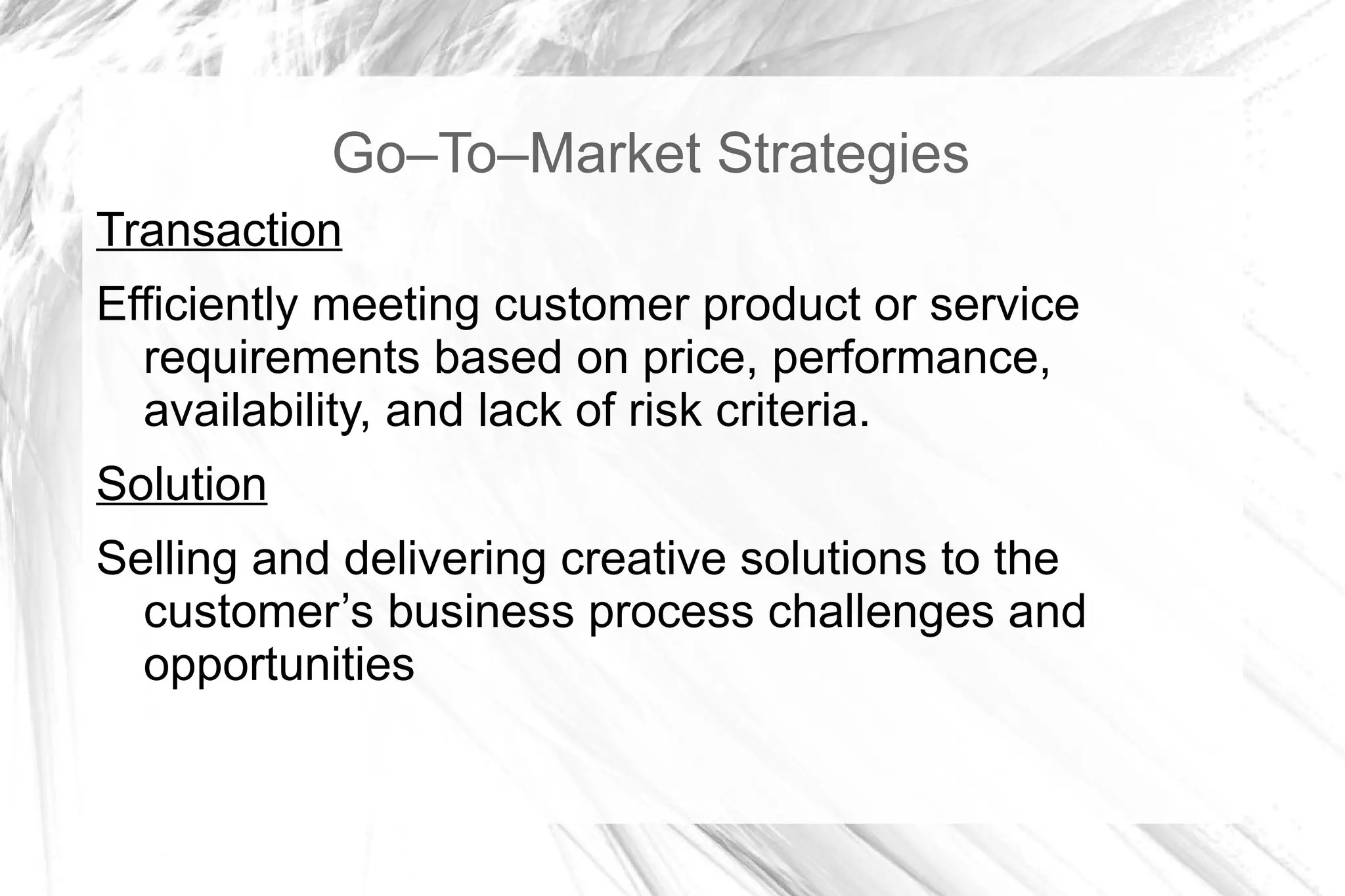 Go–To–Market Strategies

Transaction

Efficiently meeting customer product or service requirements based on price, performance, availability, and lack of risk criteria.

Solution

Selling and delivering creative solutions to the customer’s business process challenges and opportunities